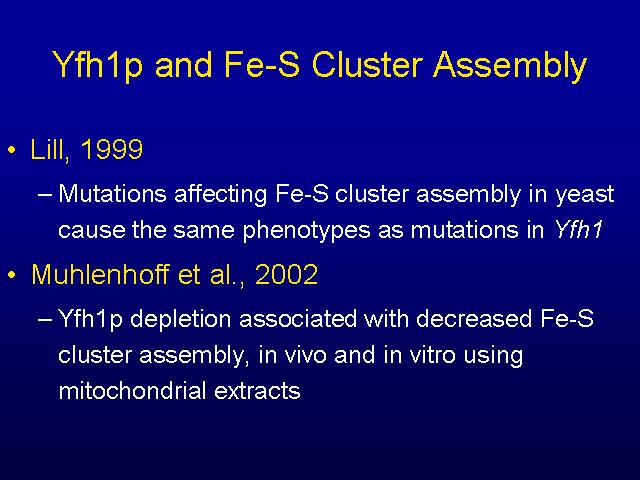 Yfh1p and Fe-S Cluster Assembly

• Lill, 1999

– Mutations affecting Fe-S cluster assembly in yeast cause the same phenotypes as mutations in Yfh1

• Muhlenhoff et al., 2002

– Yfh1p depletion associated with decreased Fe-S cluster assembly, in vivo and in vitro using mitochondrial extracts